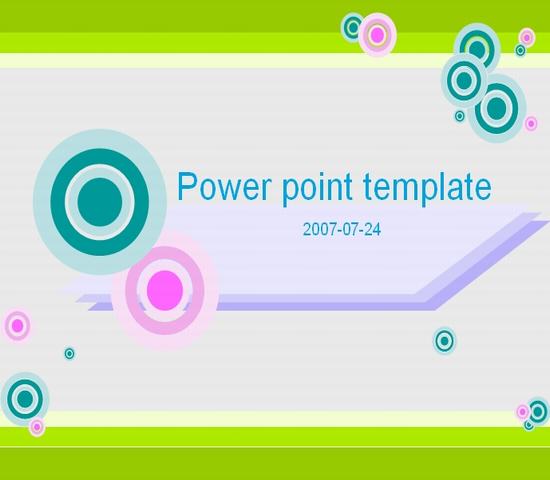 Power point template

2007-07-24